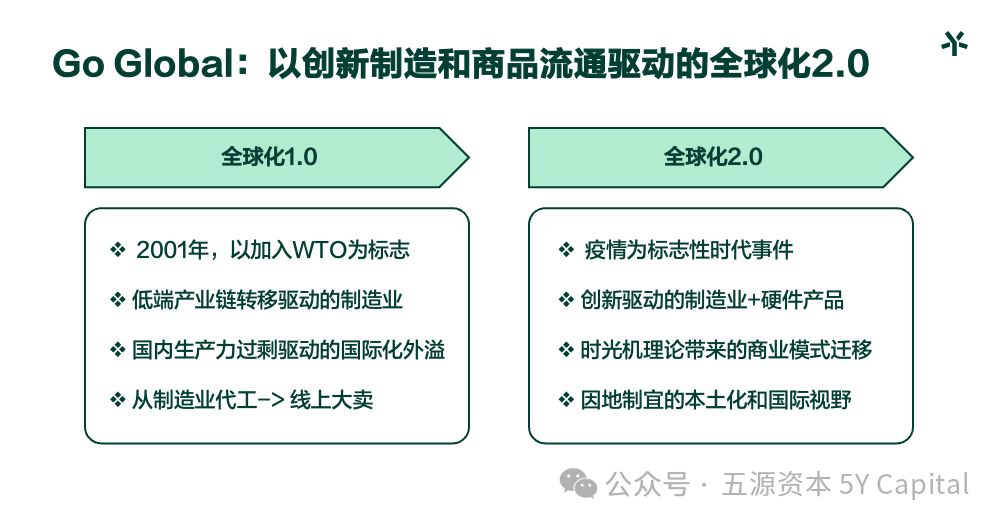 Go Global：以创新制造和商品流通驱动的全球化2.0

全球化1.0

❖ 2001年，以加入WTO为标志

❖ 低端产业链转移驱动的制造业

❖ 国内生产力过剩驱动的国际化外溢

❖ 从制造业代工-> 线上大卖

全球化2.0

❖ 疫情为标志性时代事件

❖ 创新驱动的制造业+硬件产品

❖ 时光机理论带来的商业模式迁移

❖ 因地制宜的本土化和国际视野

公众号 · 五源资本 5Y Capital